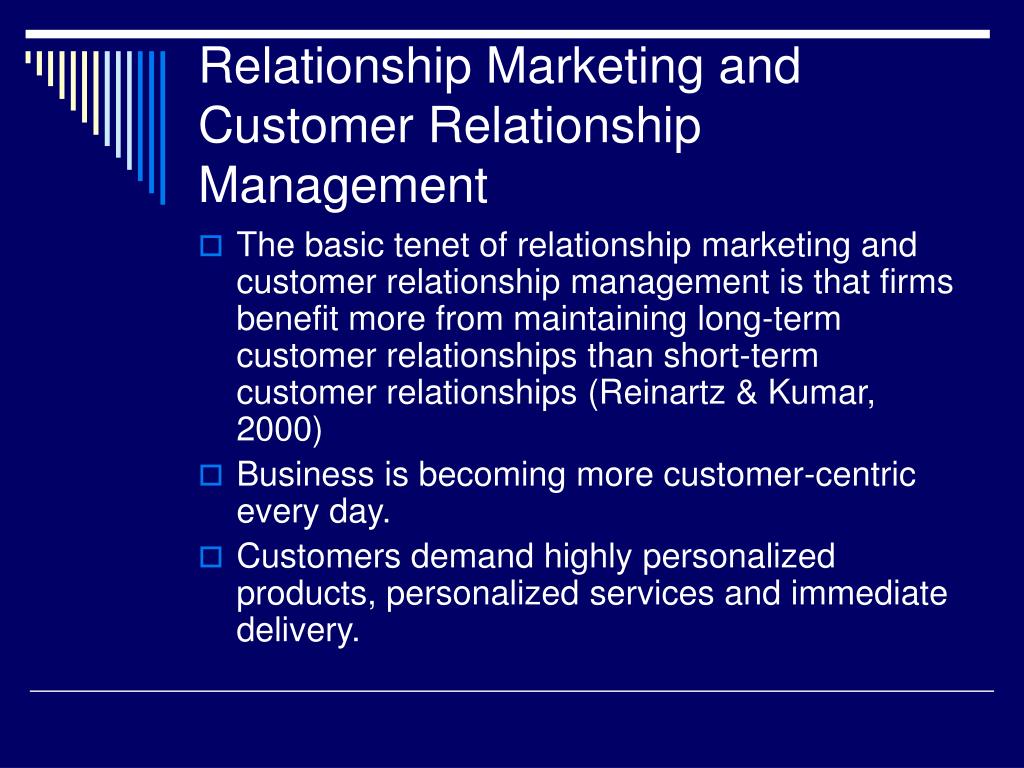 Relationship Marketing and Customer Relationship Management

The basic tenet of relationship marketing and customer relationship management is that firms benefit more from maintaining long-term customer relationships than short-term customer relationships (Reinartz & Kumar, 2000)

Business is becoming more customer-centric every day.

Customers demand highly personalized products, personalized services and immediate delivery.